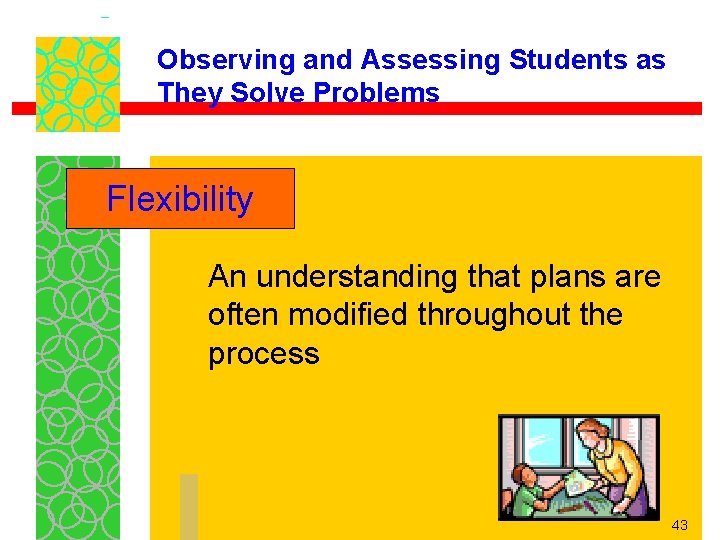 Observing and Assessing Students as They Solve Problems

Flexibility

An understanding that plans are often modified throughout the process

43